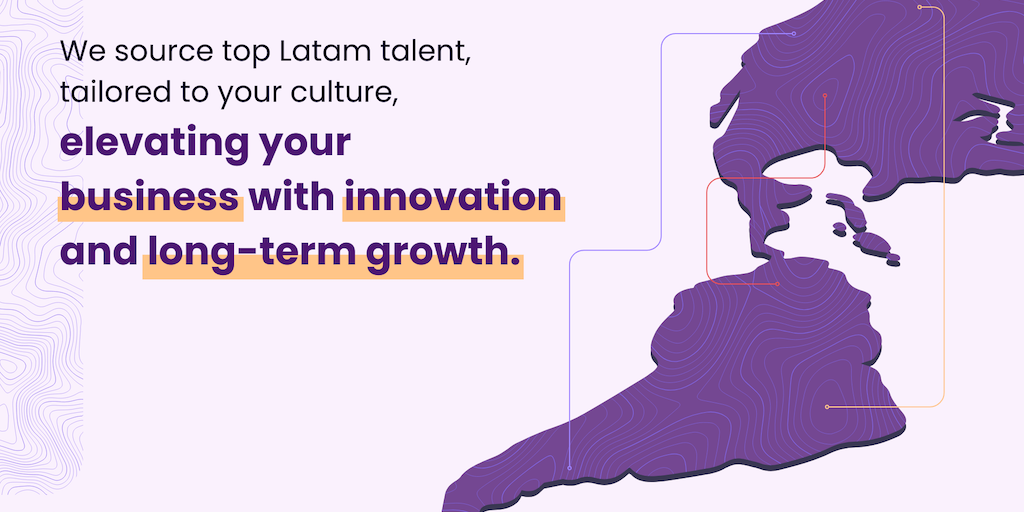 We source top Latam talent, tailored to your culture, elevating your business with innovation and long-term growth.